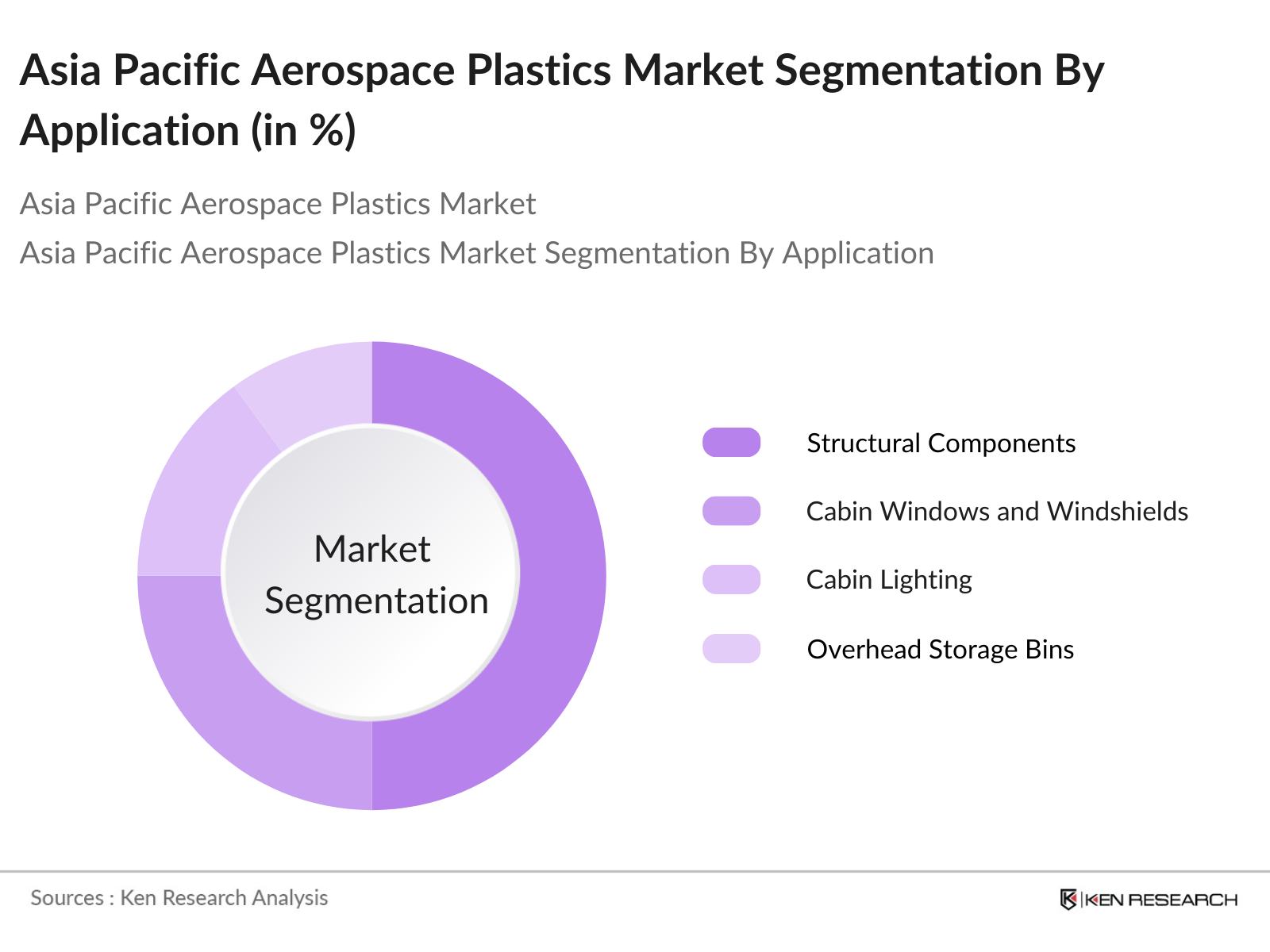 Asia Pacific Aerospace Plastics Market Segmentation By Application (in %)

Asia Pacific Aerospace Plastics Market

Asia Pacific Aerospace Plastics Market Segmentation By Application

Market Segmentation

Structural Components

Cabin Windows and Windshields

Cabin Lighting

Overhead Storage Bins

Sources : Ken Research Analysis

KEN RESEARCH